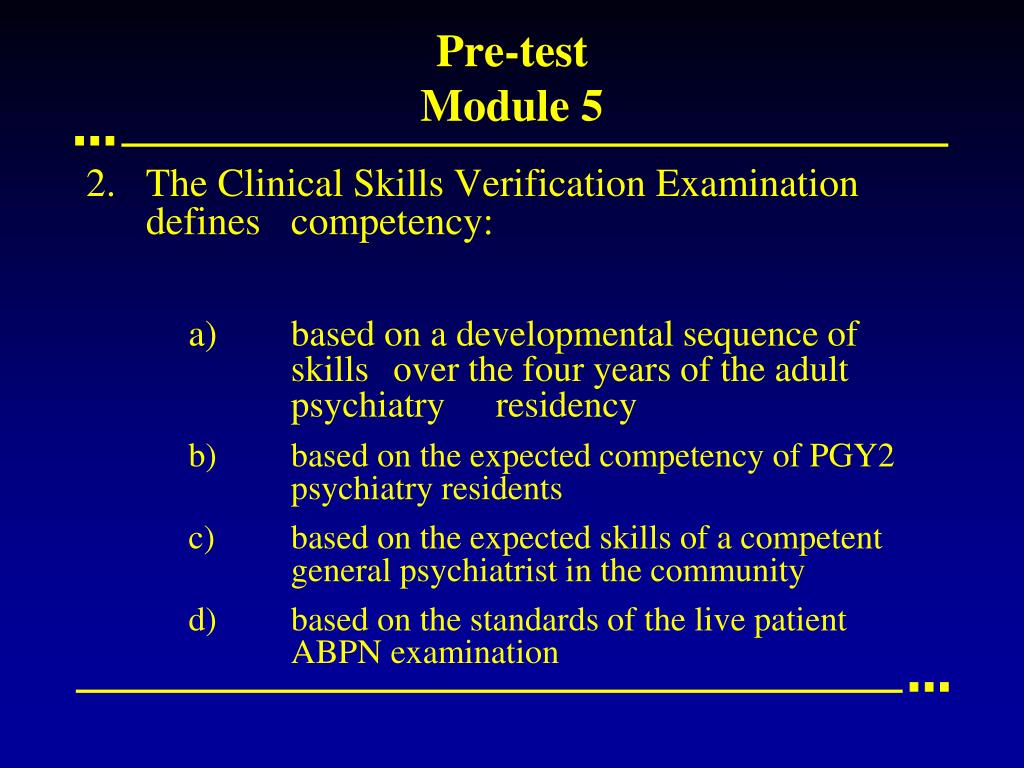 Pre-test
Module 5

2. The Clinical Skills Verification Examination defines competency:

a) based on a developmental sequence of skills over the four years of the adult psychiatry residency

b) based on the expected competency of PGY2 psychiatry residents

c) based on the expected skills of a competent general psychiatrist in the community

d) based on the standards of the live patient ABPN examination